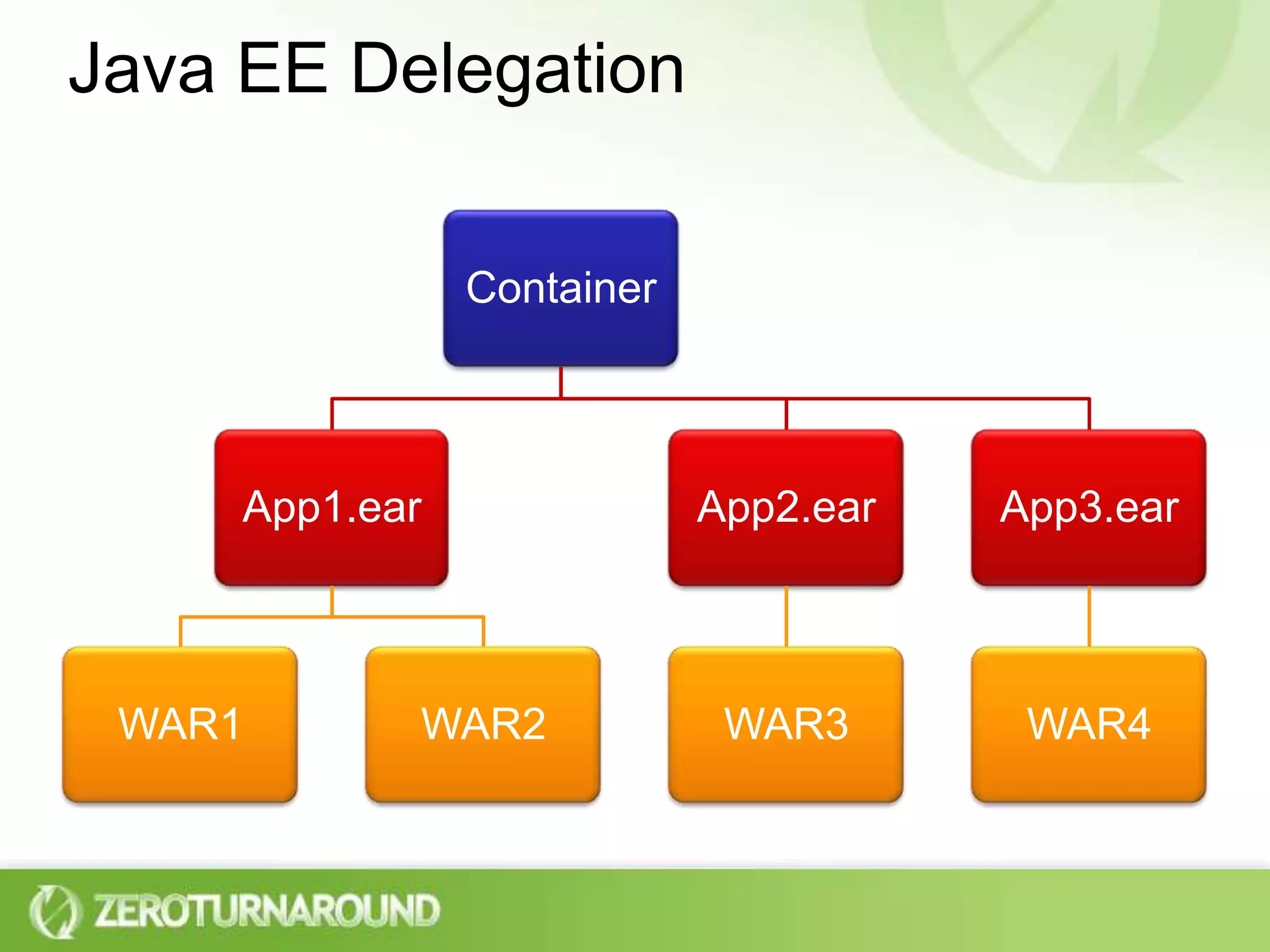 Java EE Delegation

Container

App1.ear

App2.ear

App3.ear

WAR1

WAR2

WAR3

WAR4

ZEROTURNAROUND